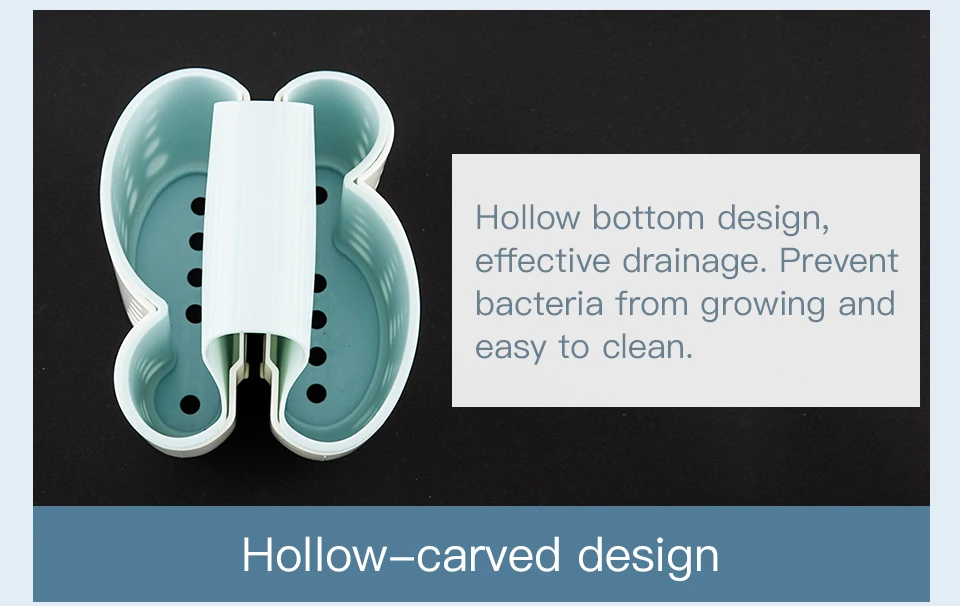 Hollow bottom design, effective drainage. Prevent bacteria from growing and easy to clean.

Hollow–carved design